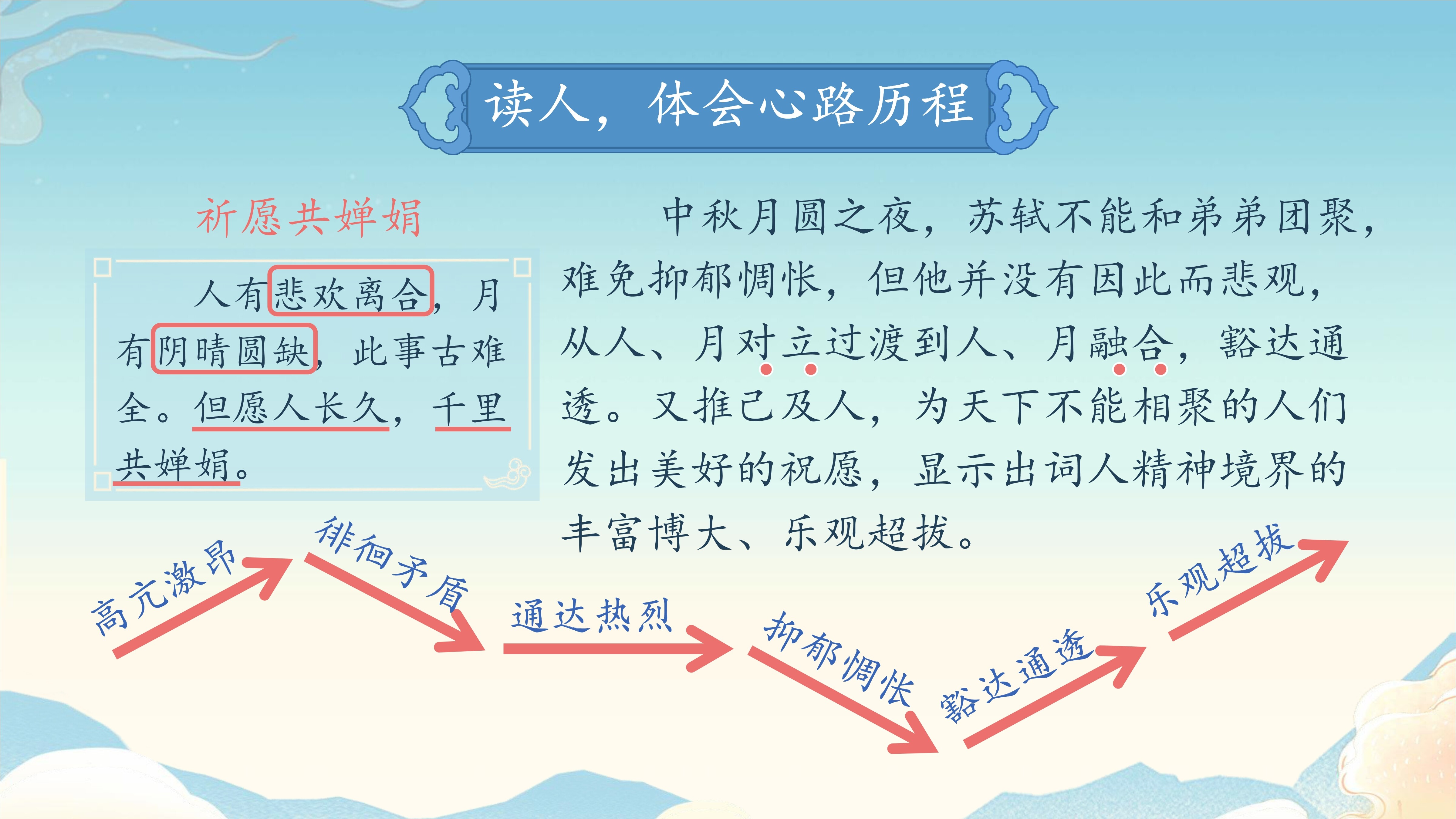 读人，体会心路历程

祈愿共婵娟

人有悲欢离合，月有阴晴圆缺，此事古难全。但愿人长久，千里共婵娟。

中秋月圆之夜，苏轼不能和弟弟团聚，难免抑郁惆怅，但他并没有因此而悲观，从人、月对立过渡到人、月融合，豁达通透。又推己及人，为天下不能相聚的人们发出美好的祝愿，显示出词人精神境界的丰富博大、乐观超拔。

高亢激昂

徘徊矛盾

通达热烈

抑郁惆怅

豁达通透

乐观超拔